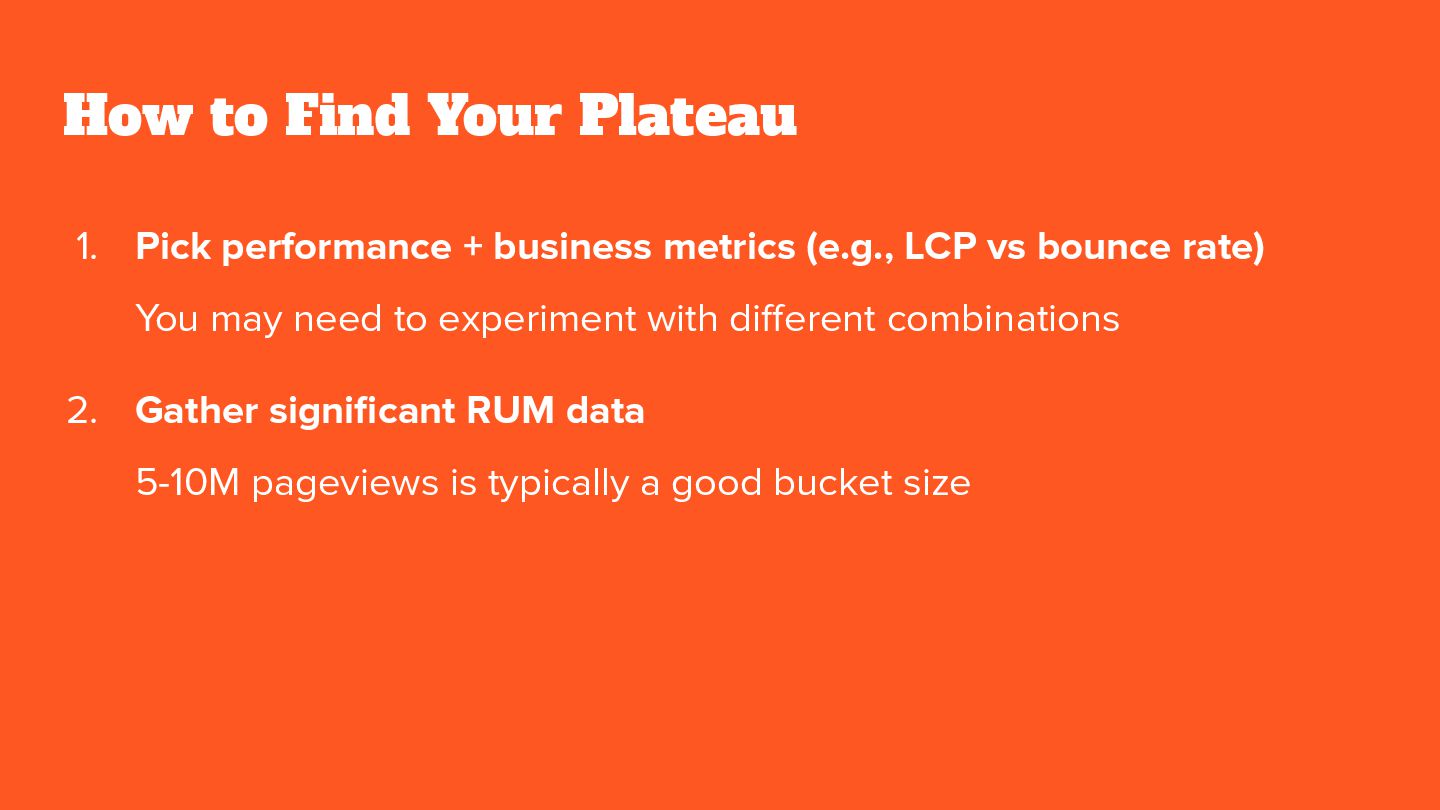 How to Find Your Plateau

1. Pick performance + business metrics (e.g., LCP vs bounce rate)

You may need to experiment with different combinations

2. Gather significant RUM data

5-10M pageviews is typically a good bucket size